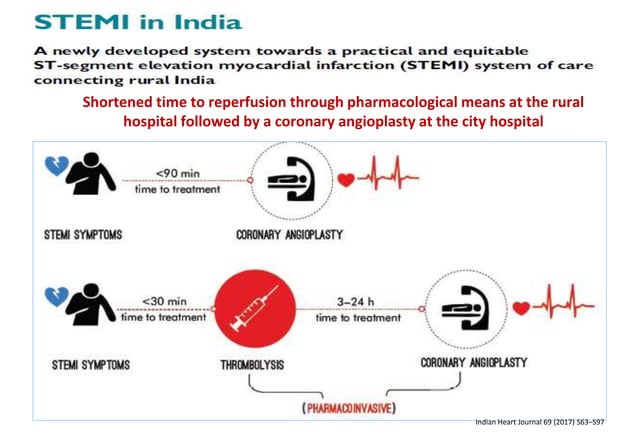 STEMI in India

A newly developed system towards a practical and equitable ST-segment elevation myocardial infarction (STEMI) system of care connecting rural India

Shortened time to reperfusion through pharmacological means at the rural hospital followed by a coronary angioplasty at the city hospital

<90 min
time to treatment

STEMI SYMPTOMS

CORONARY ANGIOPLASTY

<30 min
time to treatment

3–24 h
time to treatment

STEMI SYMPTOMS

THROMBOLYSIS

CORONARY ANGIOPLASTY

(PHARMACOINVASIVE)

Indian Heart Journal 69 (2017) S63–S97